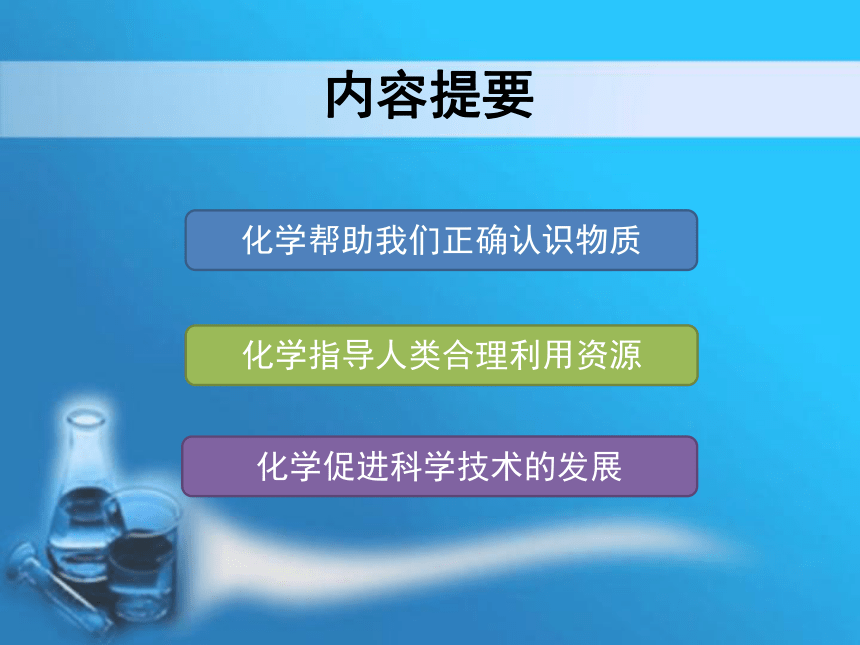 内容提要

化学帮助我们正确认识物质

化学指导人类合理利用资源

化学促进科学技术的发展